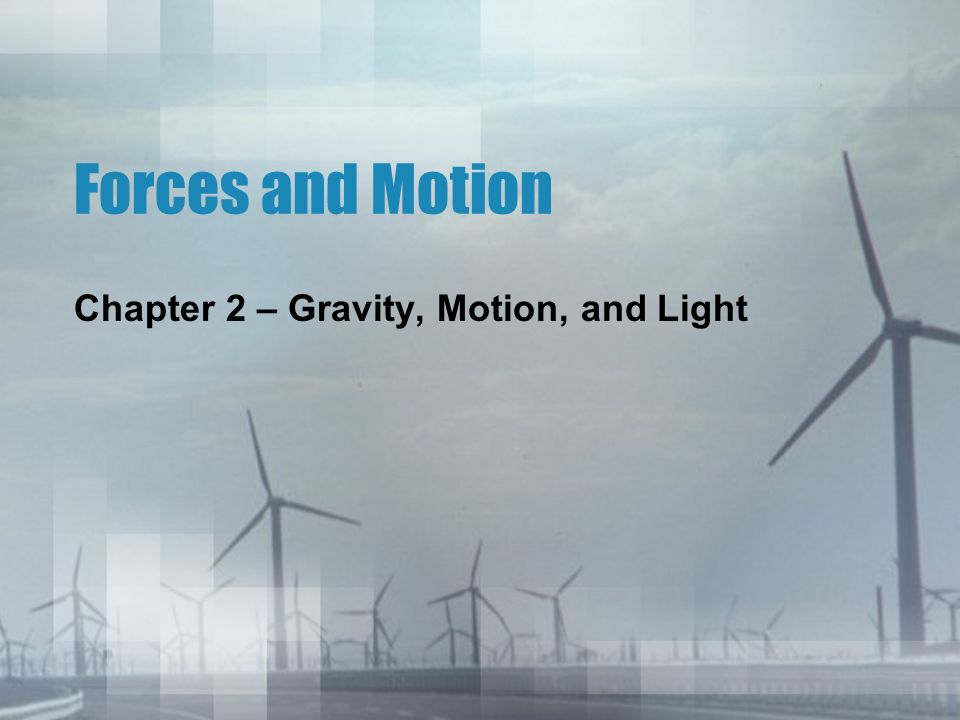 Forces and Motion

Chapter 2 – Gravity, Motion, and Light